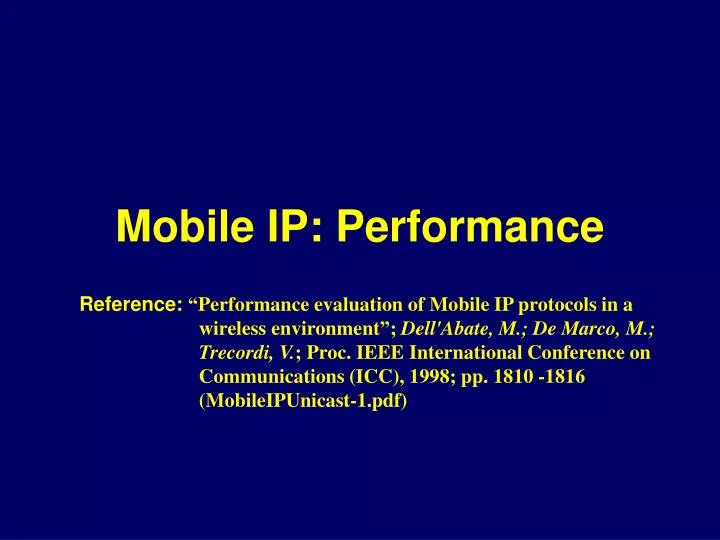 Mobile IP: Performance

Reference: “Performance evaluation of Mobile IP protocols in a wireless environment”; Dell'Abate, M.; De Marco, M.; Trecordi, V.; Proc. IEEE International Conference on Communications (ICC), 1998; pp. 1810 -1816 (MobileIPUnicast-1.pdf)